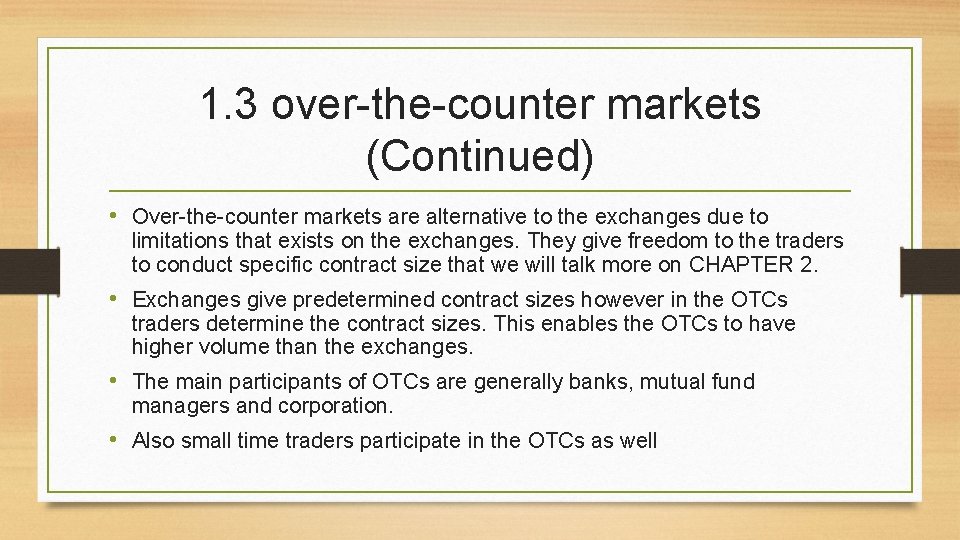 1.3 over-the-counter markets (Continued)

• Over-the-counter markets are alternative to the exchanges due to limitations that exists on the exchanges. They give freedom to the traders to conduct specific contract size that we will talk more on CHAPTER 2.

• Exchanges give predetermined contract sizes however in the OTCs traders determine the contract sizes. This enables the OTCs to have higher volume than the exchanges.

• The main participants of OTCs are generally banks, mutual fund managers and corporation.

• Also small time traders participate in the OTCs as well